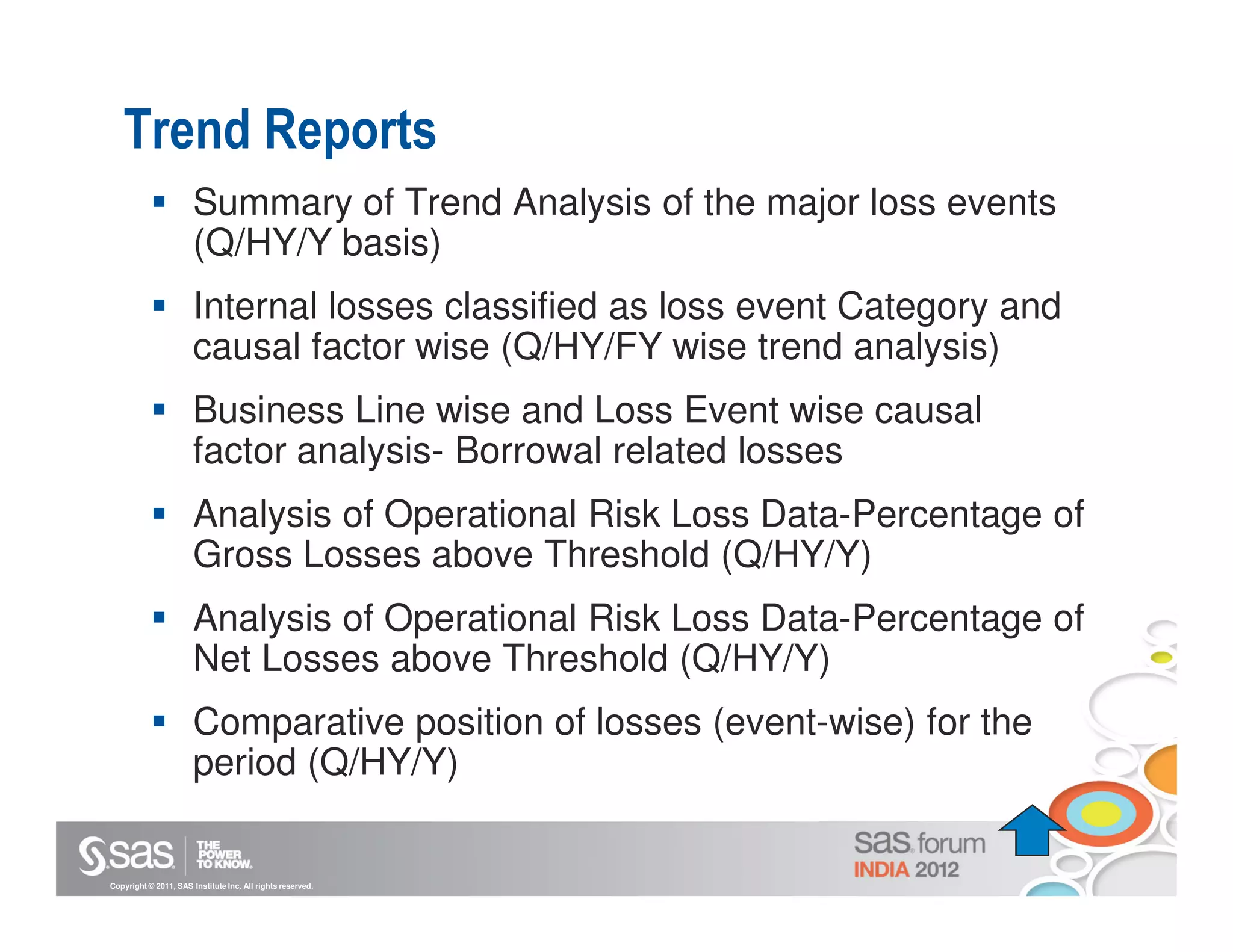 Trend Reports

▪ Summary of Trend Analysis of the major loss events (Q/HY/Y basis)

▪ Internal losses classified as loss event Category and causal factor wise (Q/HY/FY wise trend analysis)

▪ Business Line wise and Loss Event wise causal factor analysis- Borrowal related losses

▪ Analysis of Operational Risk Loss Data-Percentage of Gross Losses above Threshold (Q/HY/Y)

▪ Analysis of Operational Risk Loss Data-Percentage of Net Losses above Threshold (Q/HY/Y)

▪ Comparative position of losses (event-wise) for the period (Q/HY/Y)

sas THE POWER TO KNOW.

Copyright © 2011, SAS Institute Inc. All rights reserved.

sas forum INDIA 2012